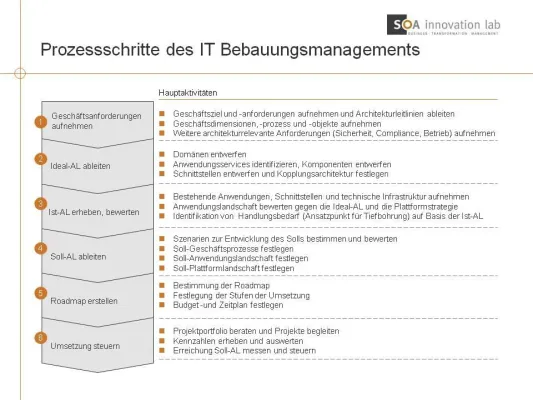 SOA innovation lab
BUSINESS · TRANSFORMATION · MANAGEMENT

Prozessschritte des IT Bebauungsmanagements

Hauptaktivitäten

1 Geschäftsanforderungen aufnehmen

- Geschäftsziel und -anforderungen aufnehmen und Architekturleitlinien ableiten
- Geschäftsdimensionen, -prozess und -objekte aufnehmen
- Weitere architekturrelevante Anforderungen (Sicherheit, Compliance, Betrieb) aufnehmen

2 Ideal-AL ableiten

- Domänen entwerfen
- Anwendungsservices identifizieren, Komponenten entwerfen
- Schnittstellen entwerfen und Kopplungsarchitektur festlegen

3 Ist-AL erheben, bewerten

- Bestehende Anwendungen, Schnittstellen und technische Infrastruktur aufnehmen
- Anwendungslandschaft bewerten gegen die Ideal-AL und die Plattformstrategie
- Identifikation von Handlungsbedarf (Ansatzpunkt für Tiefbohrung) auf Basis der Ist-AL

4 Soll-AL ableiten

- Szenarien zur Entwicklung des Solls bestimmen und bewerten
- Soll-Geschäftsprozesse festlegen
- Soll-Anwendungslandschaft festlegen
- Soll-Plattformlandschaft festlegen

5 Roadmap erstellen

- Bestimmung der Roadmap
- Festlegung der Stufen der Umsetzung
- Budget -und Zeitplan festlegen

6 Umsetzung steuern

- Projektportfolio beraten und Projekte begleiten
- Kennzahlen erheben und auswerten
- Erreichung Soll-AL messen und steuern